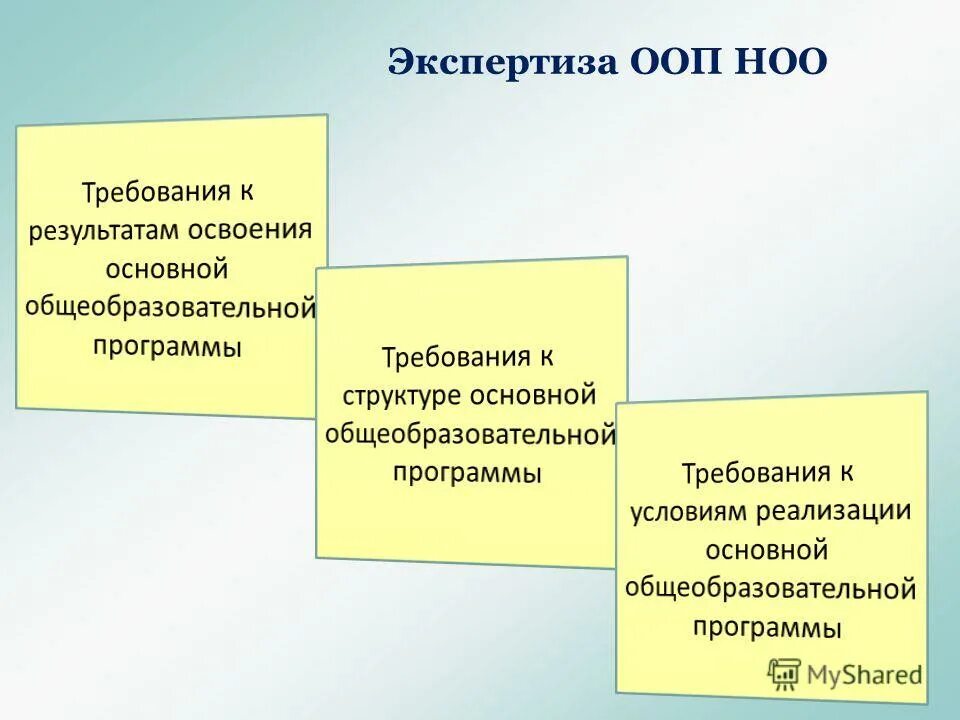 Экспертиза ООП НОО

Требования к результатам освоения основной общеобразовательной программы

Требования к структуре основной общеобразовательной программы

Требования к условиям реализации основной общеобразовательной программы

MyShared